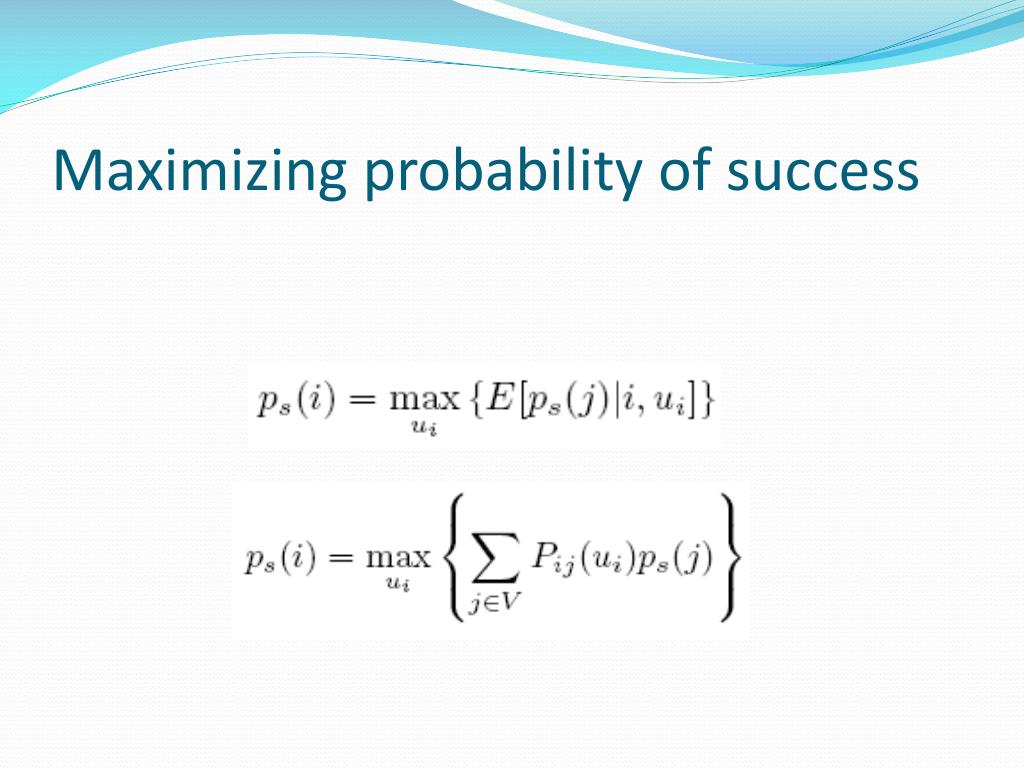 Maximizing probability of success

$p_s(i) = \max_{u_i} \{E[p_s(j)|i, u_i]\}$

$p_s(i) = \max_{u_i} \left\{ \sum_{j \in V} P_{ij}(u_i) p_s(j) \right\}$